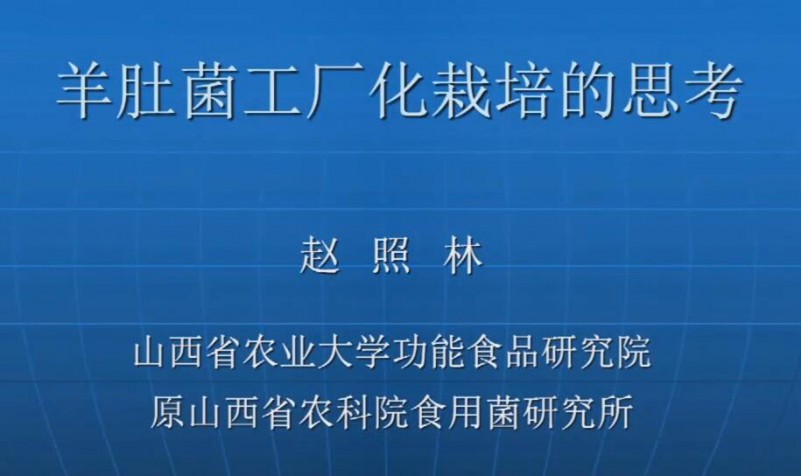 羊肚菌工厂化栽培的思考

赵 照 林

山西省农业大学功能食品研究院
原山西省农科院食用菌研究所